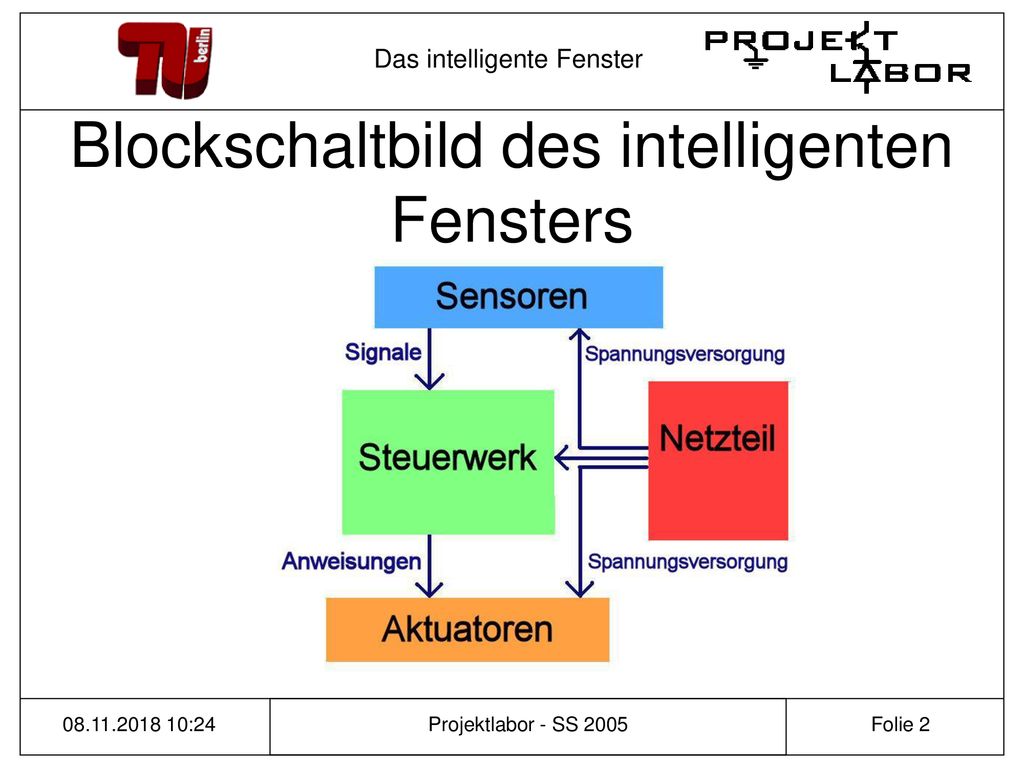 TU berlin

Das intelligente Fenster

PROJEKT LABOR

Blockschaltbild des intelligenten Fensters

Sensoren

Signale

Spannungsversorgung

Steuerwerk

Netzteil

Anweisungen

Spannungsversorgung

Aktuatoren

08.11.2018 10:24

Projektlabor - SS 2005

Folie 2